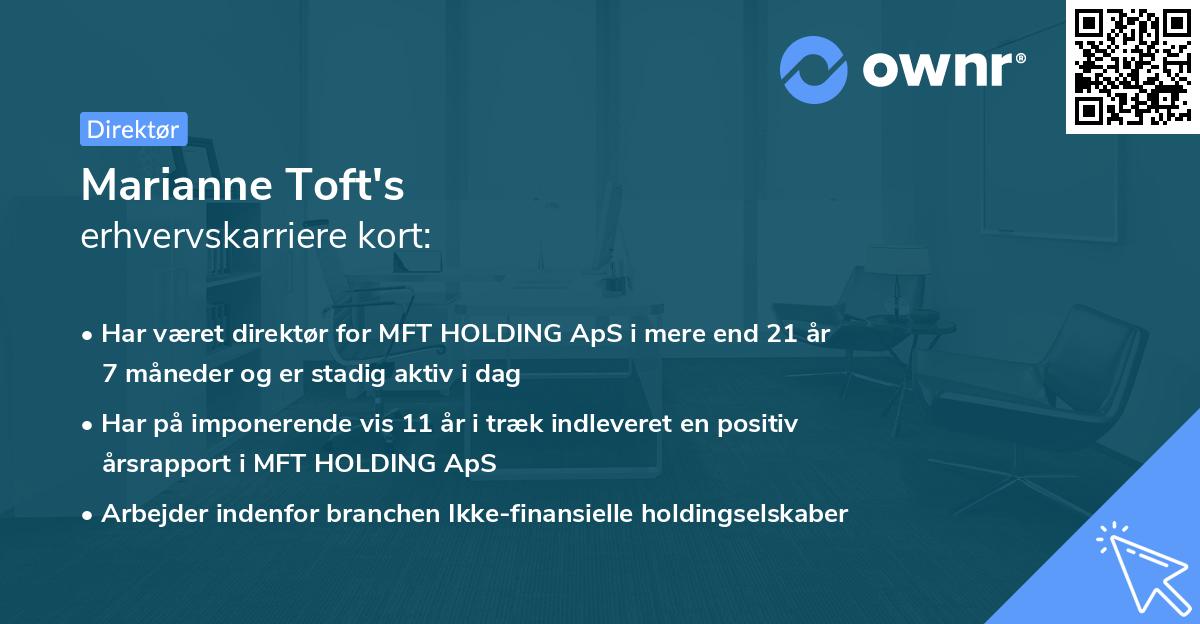 ownr®

Direktør

Marianne Toft's
erhvervskarriere kort:

• Har været direktør for MFT HOLDING ApS i mere end 21 år 7 måneder og er stadig aktiv i dag

• Har på imponerende vis 11 år i træk indleveret en positiv årsrapport i MFT HOLDING ApS

• Arbejder indenfor branchen Ikke-finansielle holdingselskaber